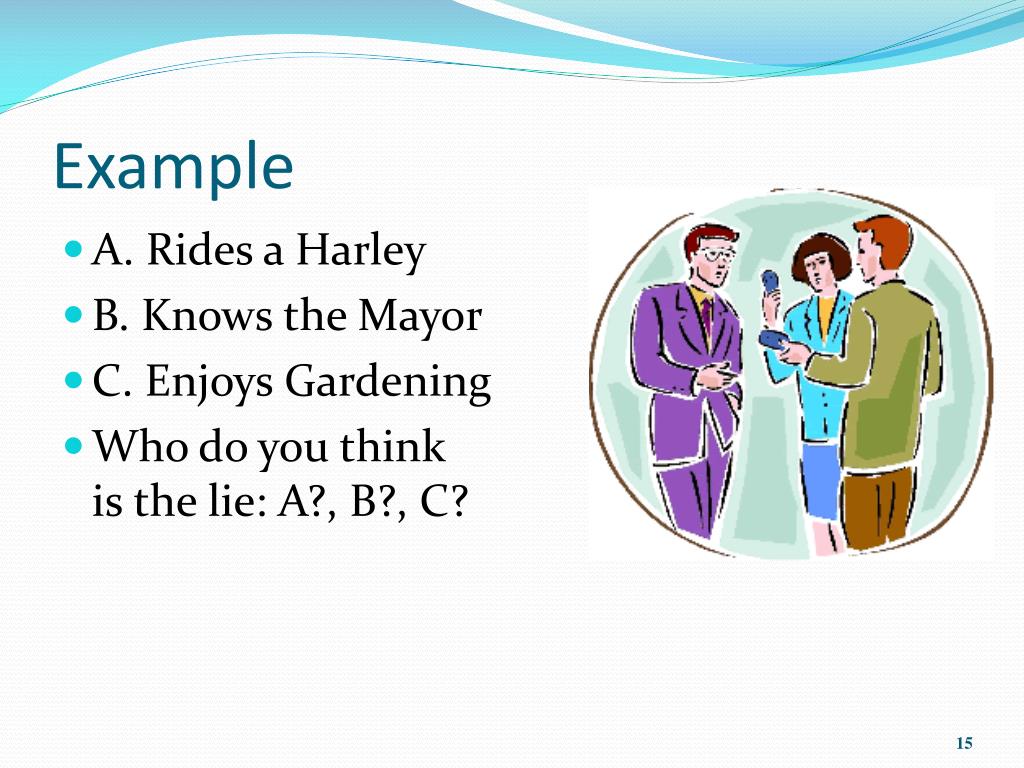 Example

A. Rides a Harley

B. Knows the Mayor

C. Enjoys Gardening

Who do you think is the lie: A?, B?, C?

15